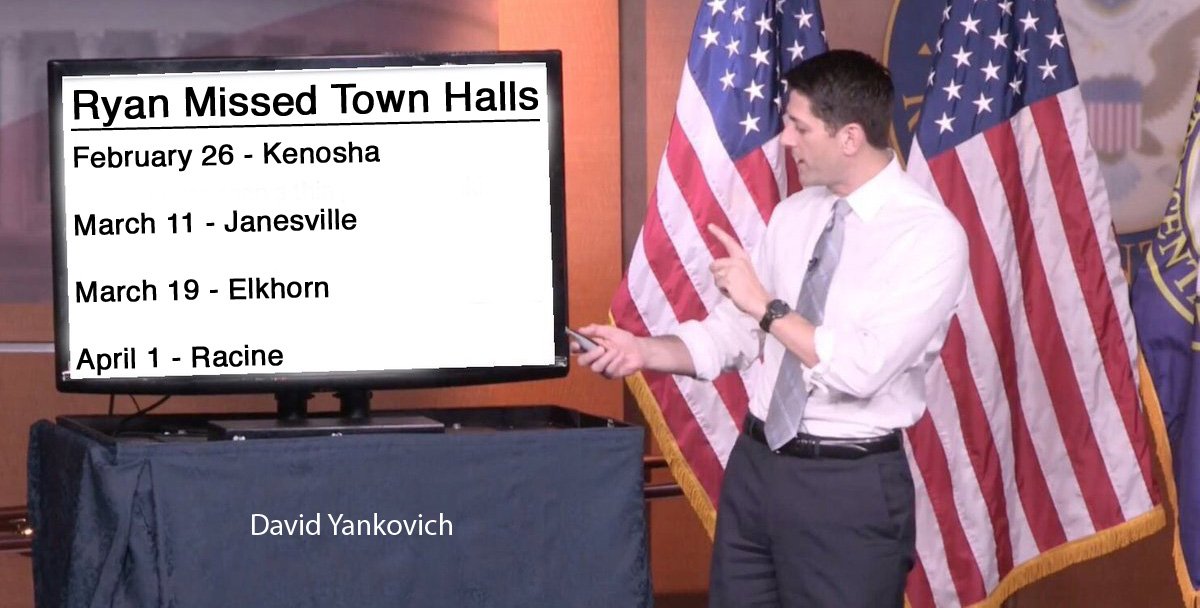 Ryan Missed Town Halls

February 26 - Kenosha

March 11 - Janesville

March 19 - Elkhorn

April 1 - Racine

David Yankovich